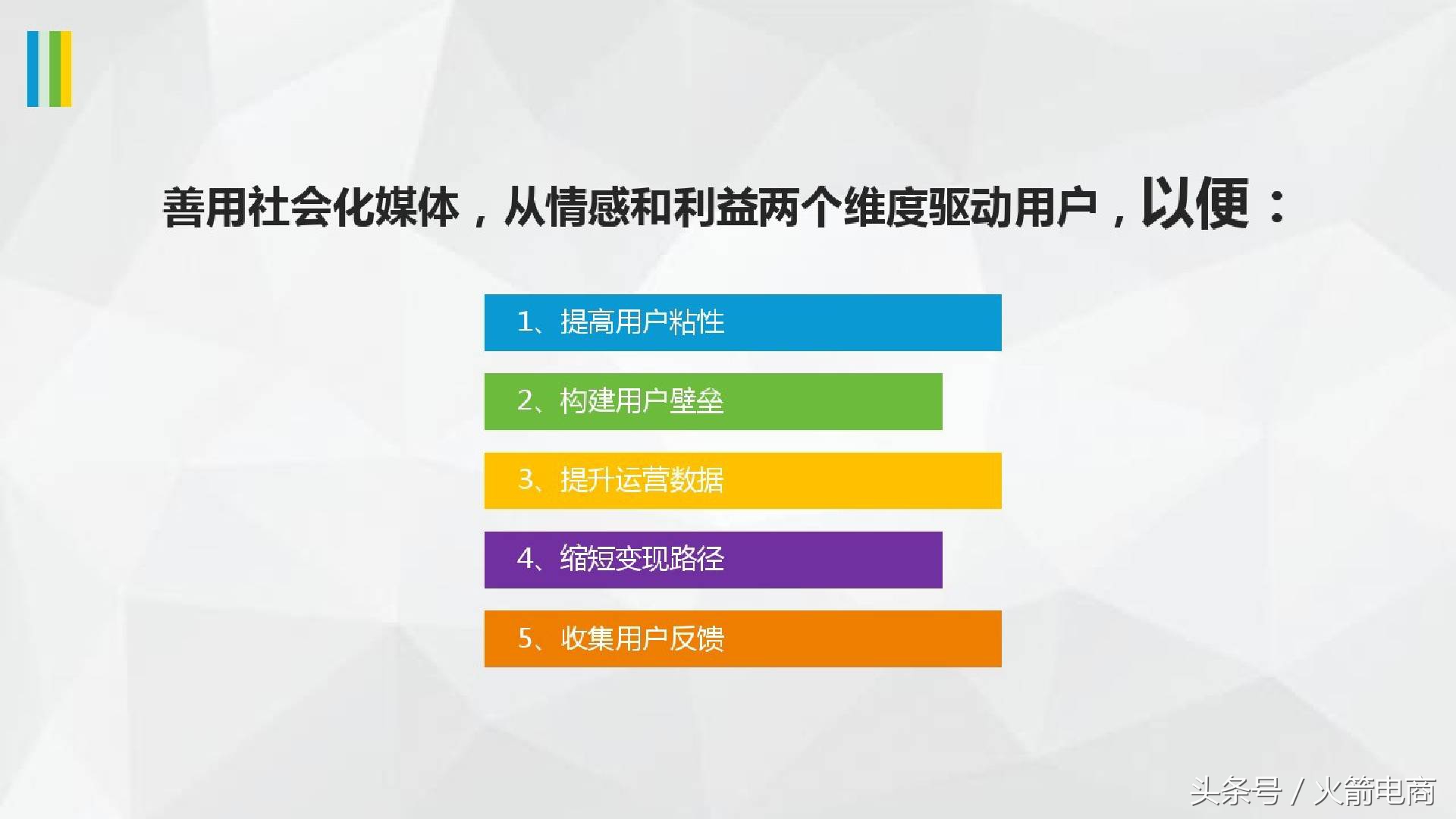 善用社会化媒体，从情感和利益两个维度驱动用户，以便：

1、提高用户粘性

2、构建用户壁垒

3、提升运营数据

4、缩短变现路径

5、收集用户反馈

头条号 / 火箭电商